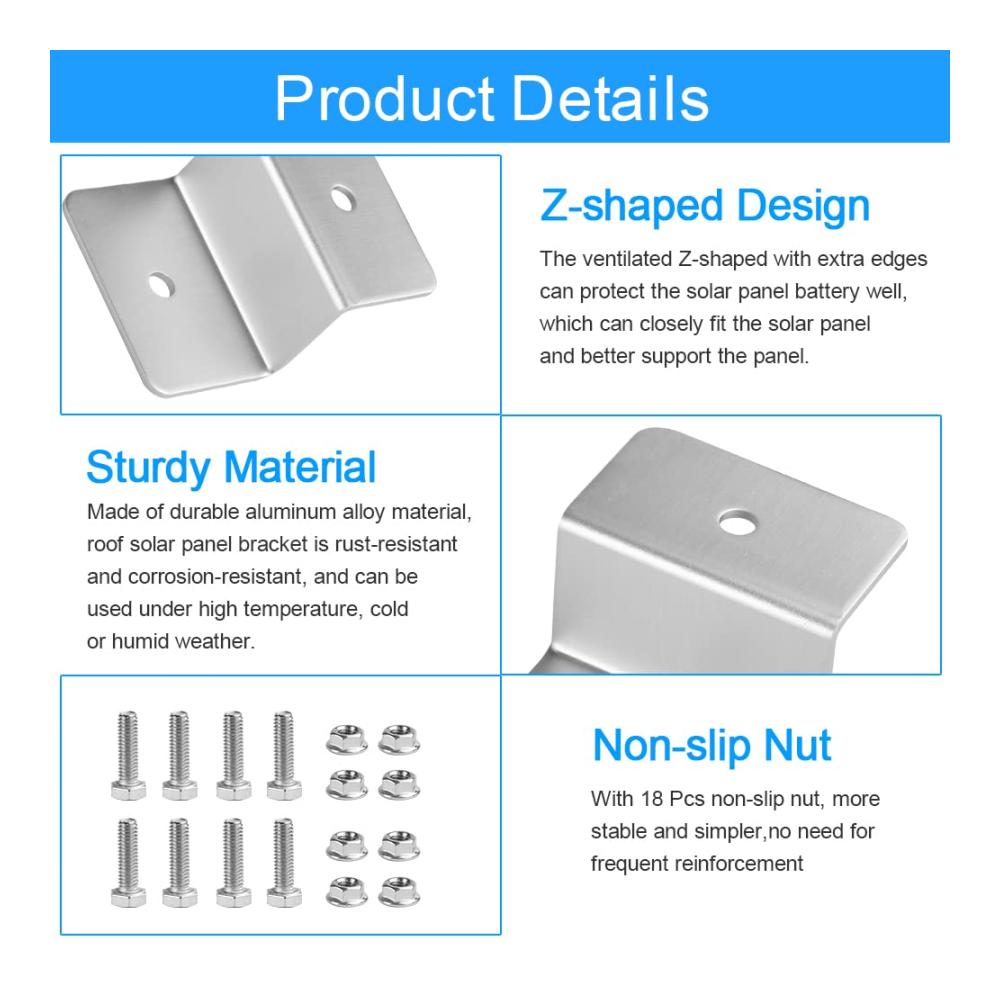 Product Details

Z-shaped Design

The ventilated Z-shaped with extra edges can protect the solar panel battery well, which can closely fit the solar panel and better support the panel.

Sturdy Material

Made of durable aluminum alloy material, roof solar panel bracket is rust-resistant and corrosion-resistant, and can be used under high temperature, cold or humid weather.

Non-slip Nut

With 18 Pcs non-slip nut, more stable and simpler,no need for frequent reinforcement